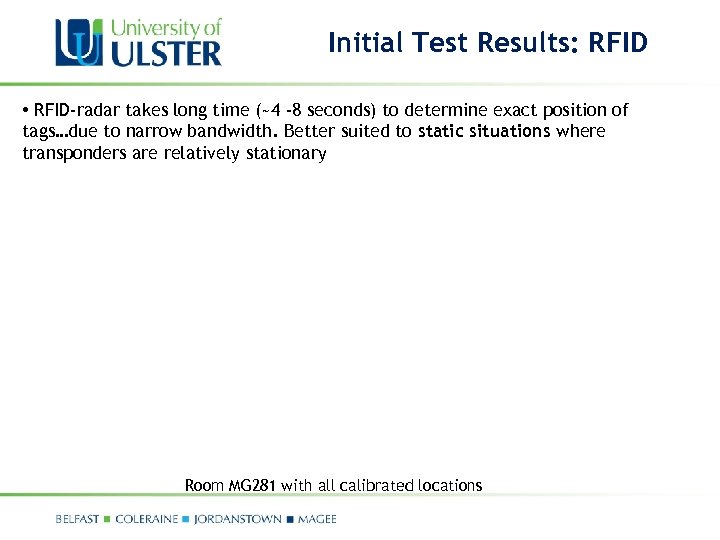 University of ULSTER

Initial Test Results: RFID

• RFID-radar takes long time (~4 -8 seconds) to determine exact position of tags…due to narrow bandwidth. Better suited to static situations where transponders are relatively stationary

Room MG281 with all calibrated locations

BELFAST ■ COLERAINE ■ JORDANSTOWN ■ MAGEE